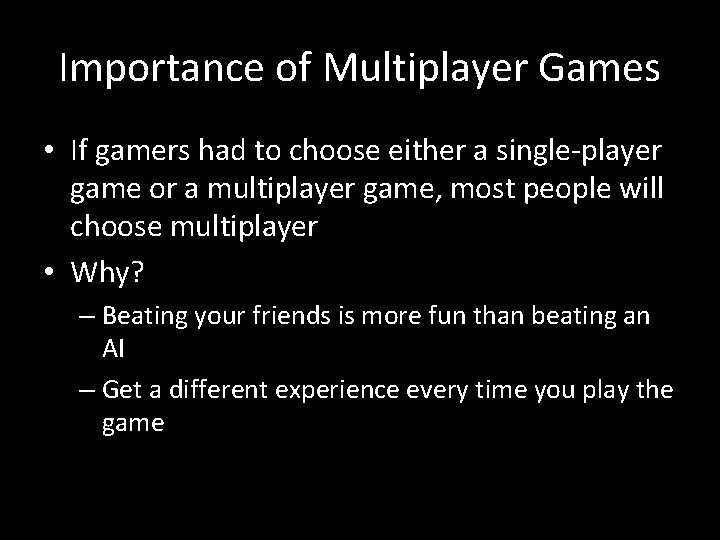 Importance of Multiplayer Games

• If gamers had to choose either a single-player game or a multiplayer game, most people will choose multiplayer

• Why?

– Beating your friends is more fun than beating an AI

– Get a different experience every time you play the game